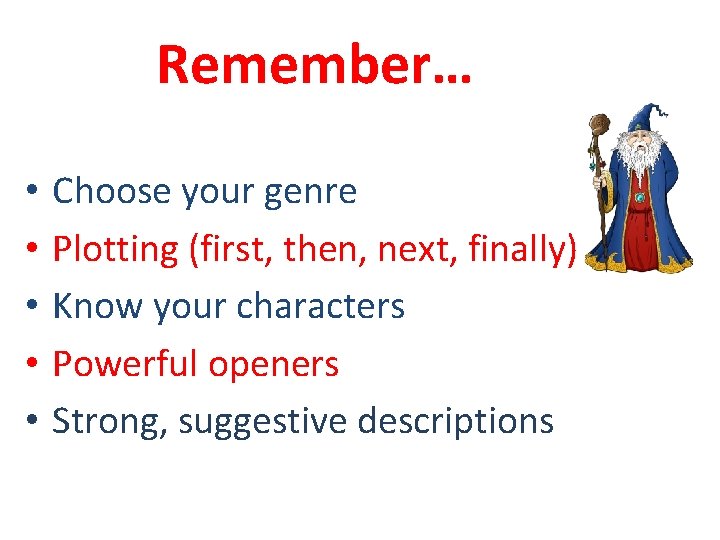 Remember…

• Choose your genre
• Plotting (first, then, next, finally)
• Know your characters
• Powerful openers
• Strong, suggestive descriptions